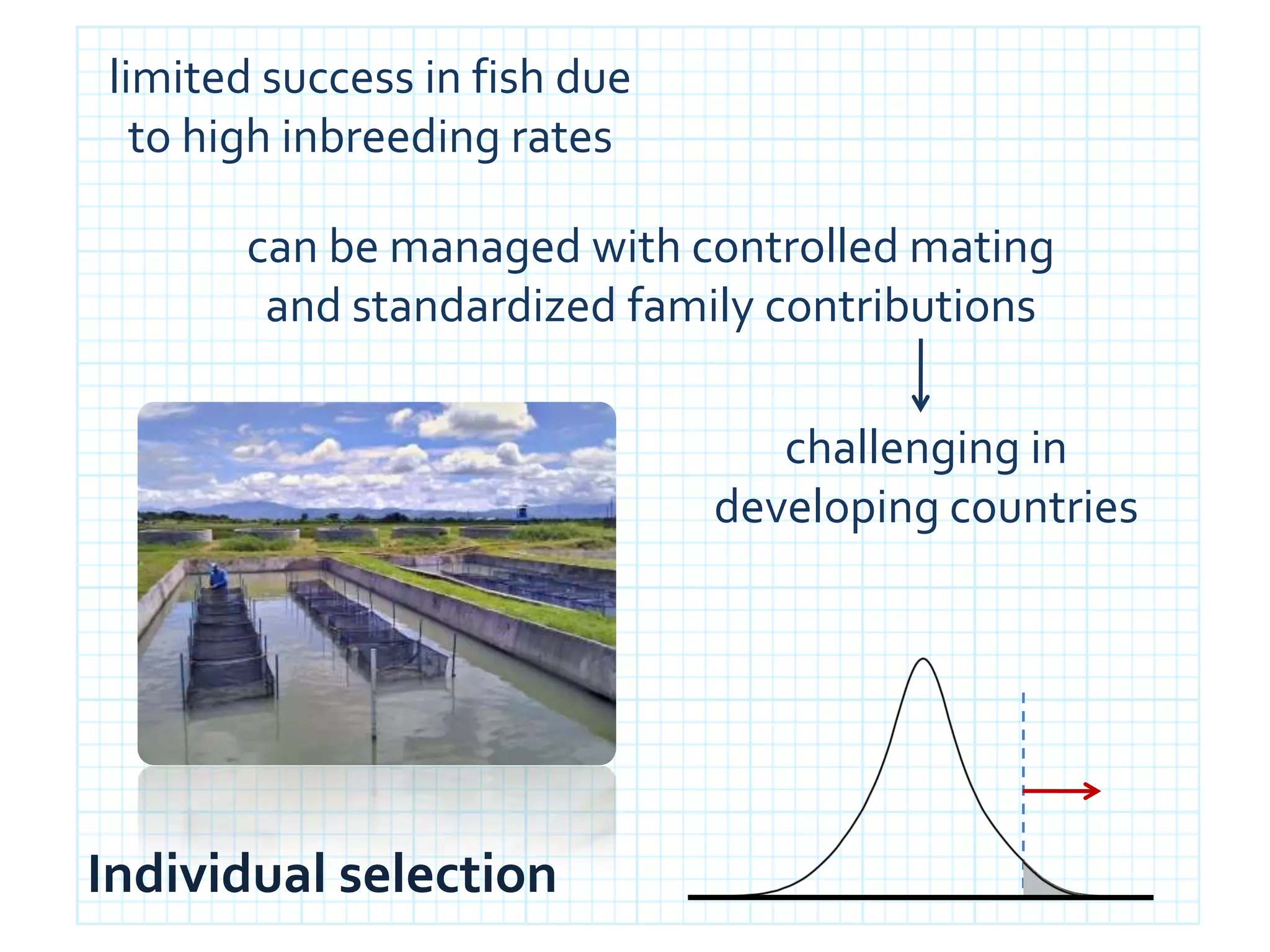 limited success in fish due to high inbreeding rates

can be managed with controlled mating and standardized family contributions

challenging in developing countries

Individual selection